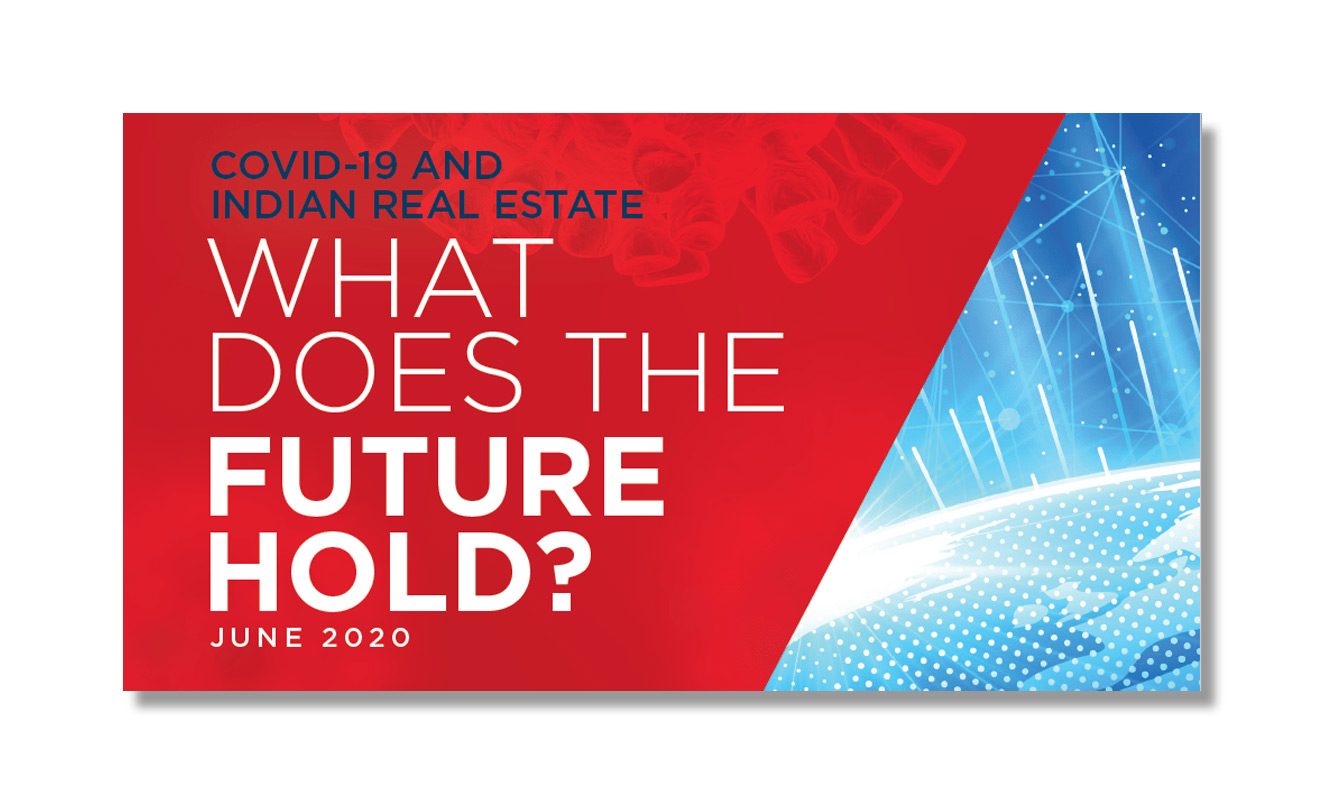 COVID-19 AND INDIAN REAL ESTATE

WHAT DOES THE FUTURE HOLD?

JUNE 2020